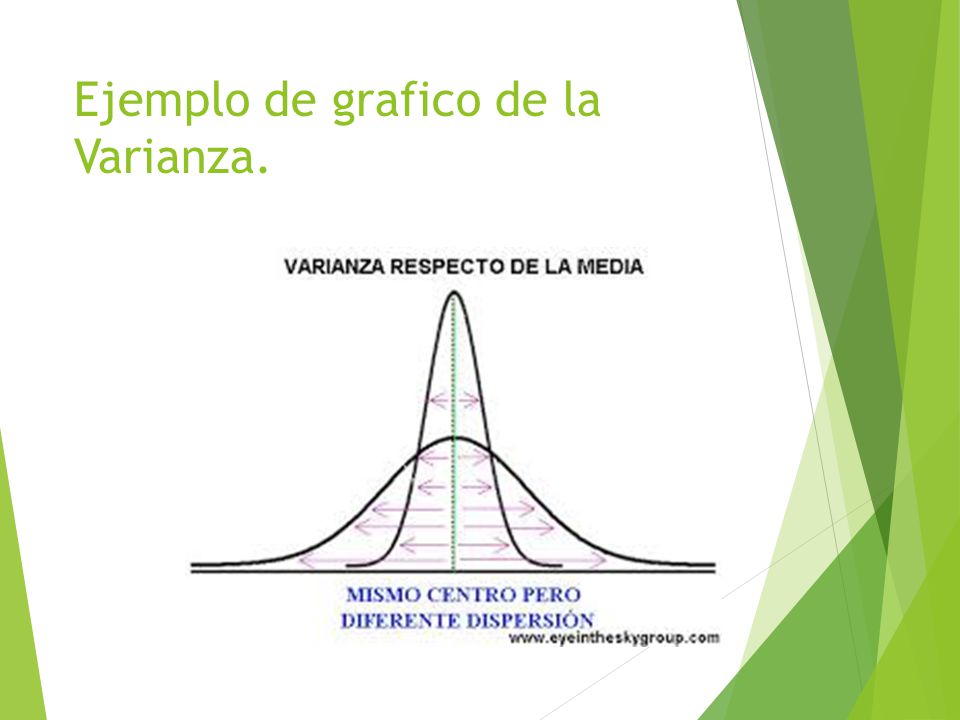 Ejemplo de grafico de la Varianza.

VARIANZA RESPECTO DE LA MEDIA

MISMO CENTRO PERO DIFERENTE DISPERSIÓN

www.eyeintheskygroup.com